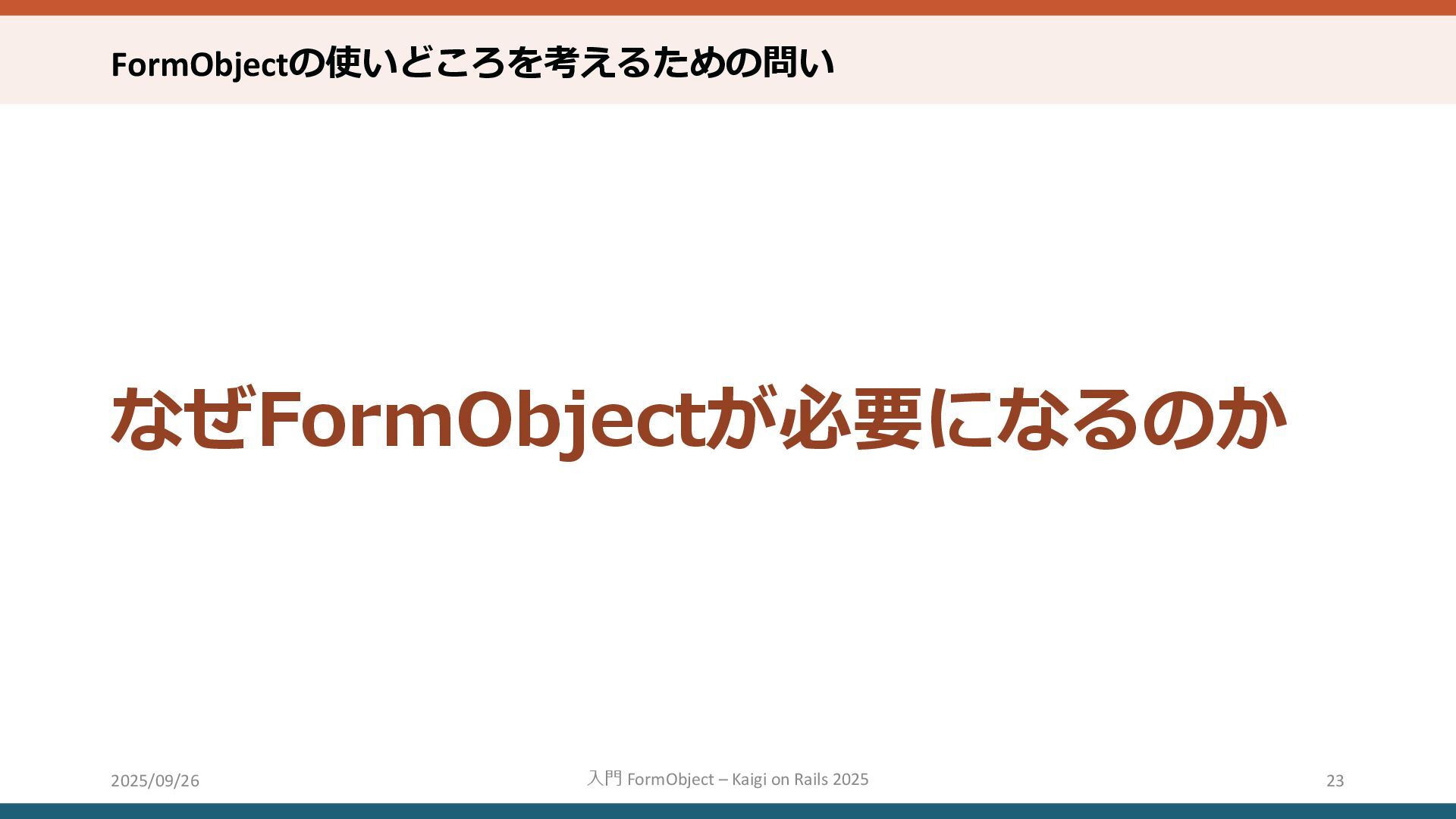 FormObjectの使いどころを考えるための問い

なぜFormObjectが必要になるのか

2025/09/26

入門 FormObject – Kaigi on Rails 2025

23